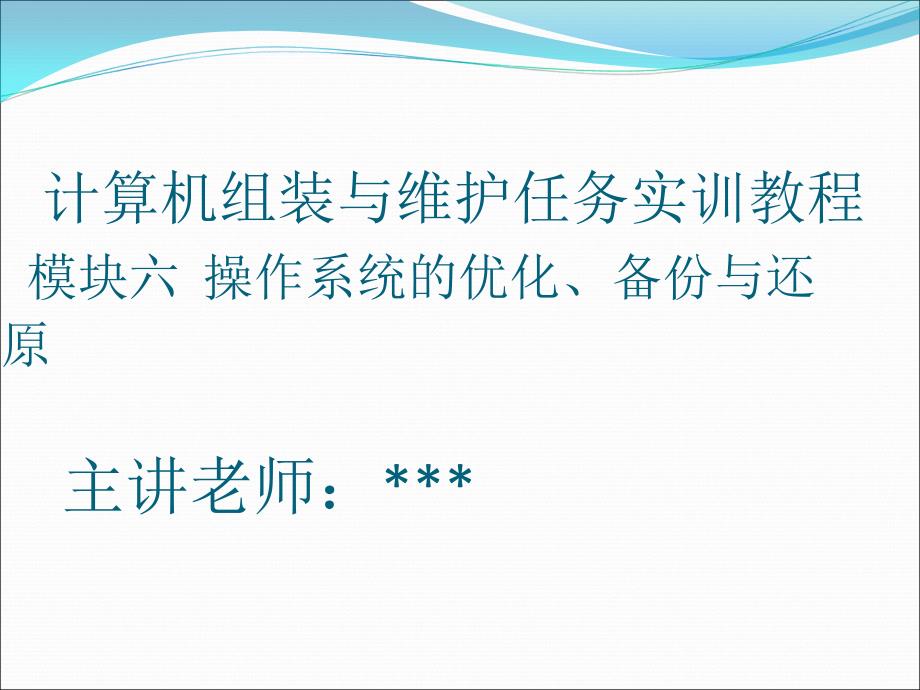 计算机组装与维护任务实训教程

模块六 操作系统的优化、备份与还原

主讲老师：***